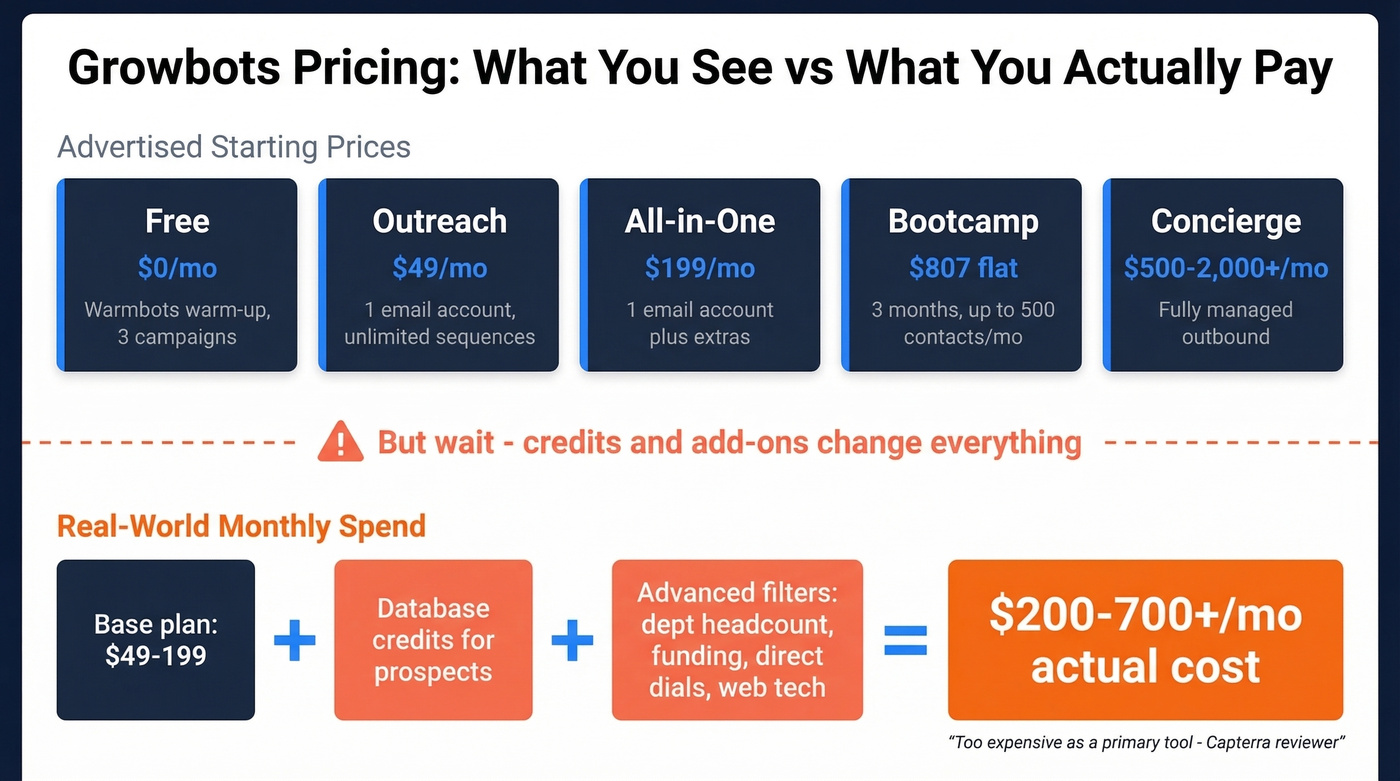 Growbots Pricing: What You See vs What You Actually Pay

Advertised Starting Prices

Free
$0/mo
Warmbots warm-up, 3 campaigns

Outreach
$49/mo
1 email account, unlimited sequences

All-in-One
$199/mo
1 email account plus extras

Bootcamp
$807 flat
3 months, up to 500 contacts/mo

Concierge
$500-2,000+/mo
Fully managed outbound

But wait - credits and add-ons change everything

Real-World Monthly Spend

Base plan: $49-199

+

Database credits for prospects

+

Advanced filters: dept headcount, funding, direct dials, web tech

=

$200-700+/mo actual cost

"Too expensive as a primary tool - Capterra reviewer"